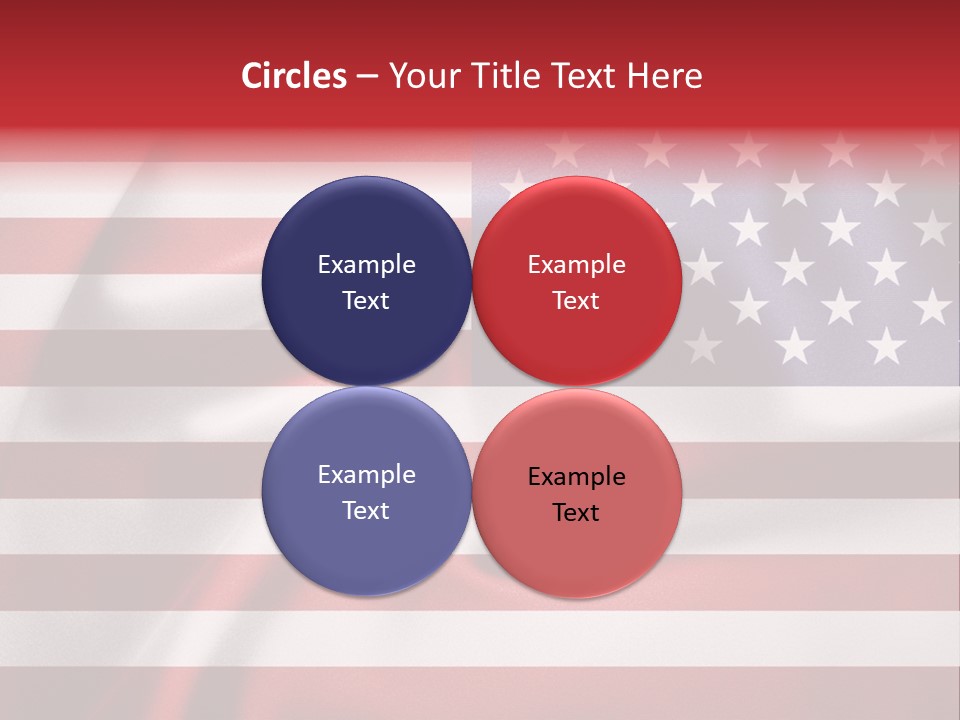 Circles – Your Title Text Here

Example Text

Example Text

Example Text

Example Text